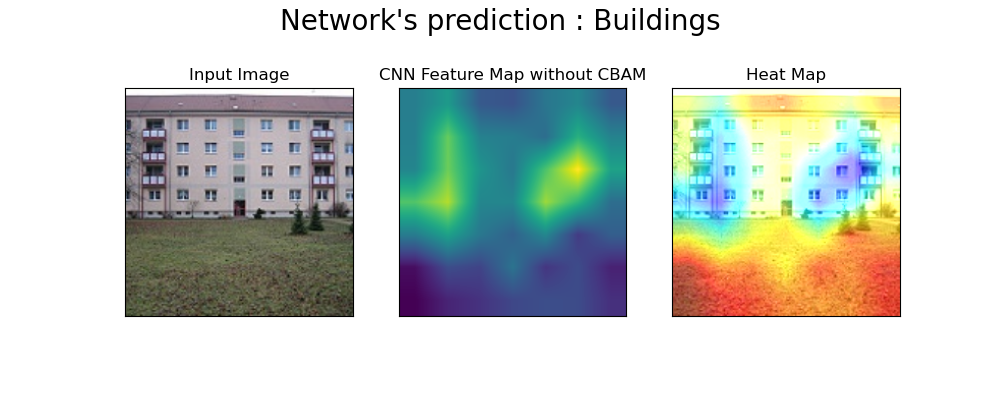 Network's prediction : Buildings

Input Image

CNN Feature Map without CBAM

Heat Map